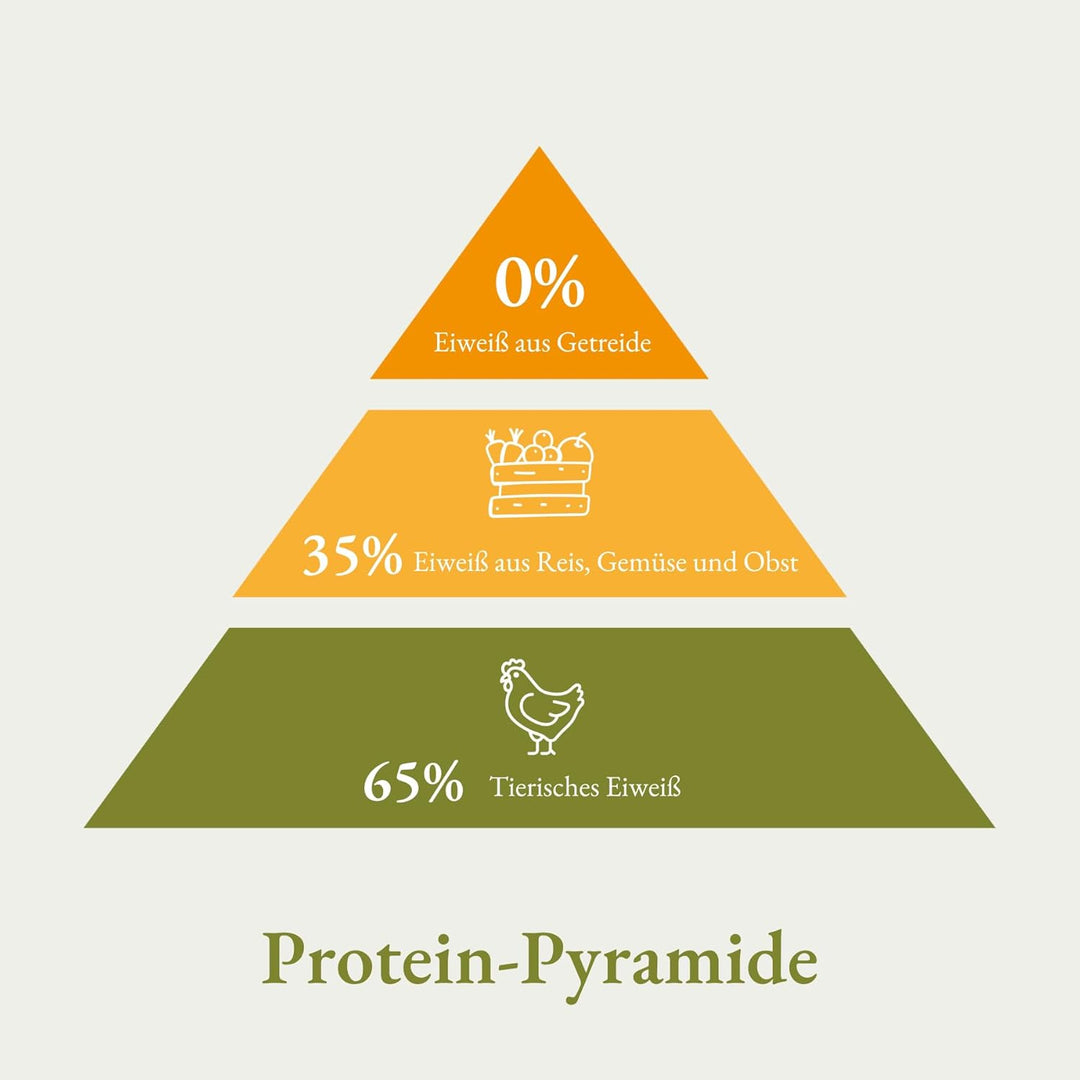 0%
Eiweiß aus Getreide

35% Eiweiß aus Reis, Gemüse und Obst

65% Tierisches Eiweiß

Protein-Pyramide